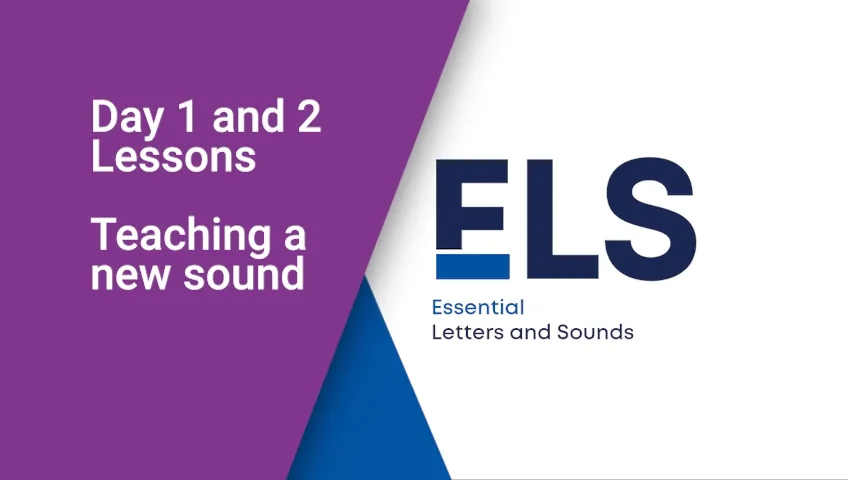 Day 1 and 2 Lessons

Teaching a new sound

ELS

Essential
Letters and Sounds